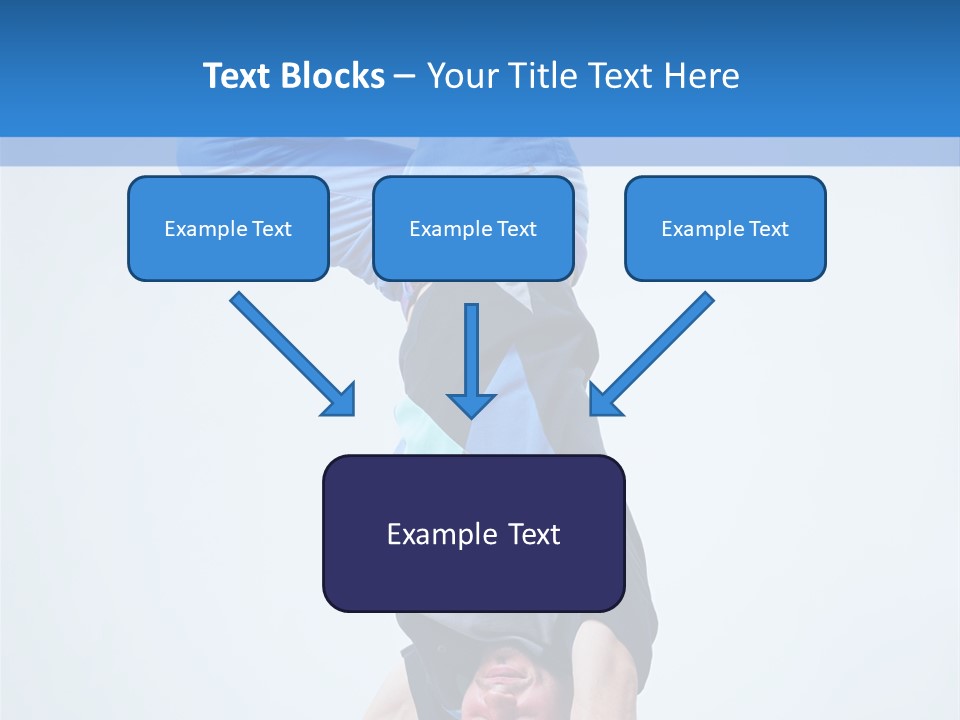 Text Blocks – Your Title Text Here

Example Text

Example Text

Example Text

Example Text